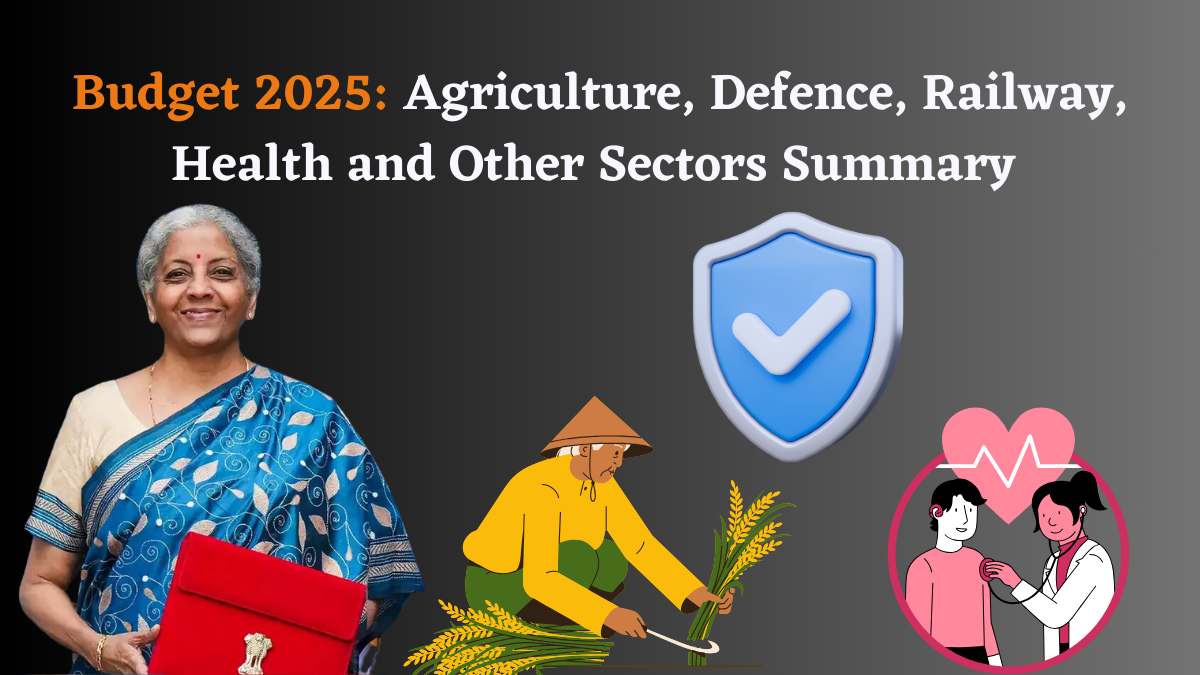 Budget 2025: Agriculture, Defence, Railway, Health and Other Sectors Summary